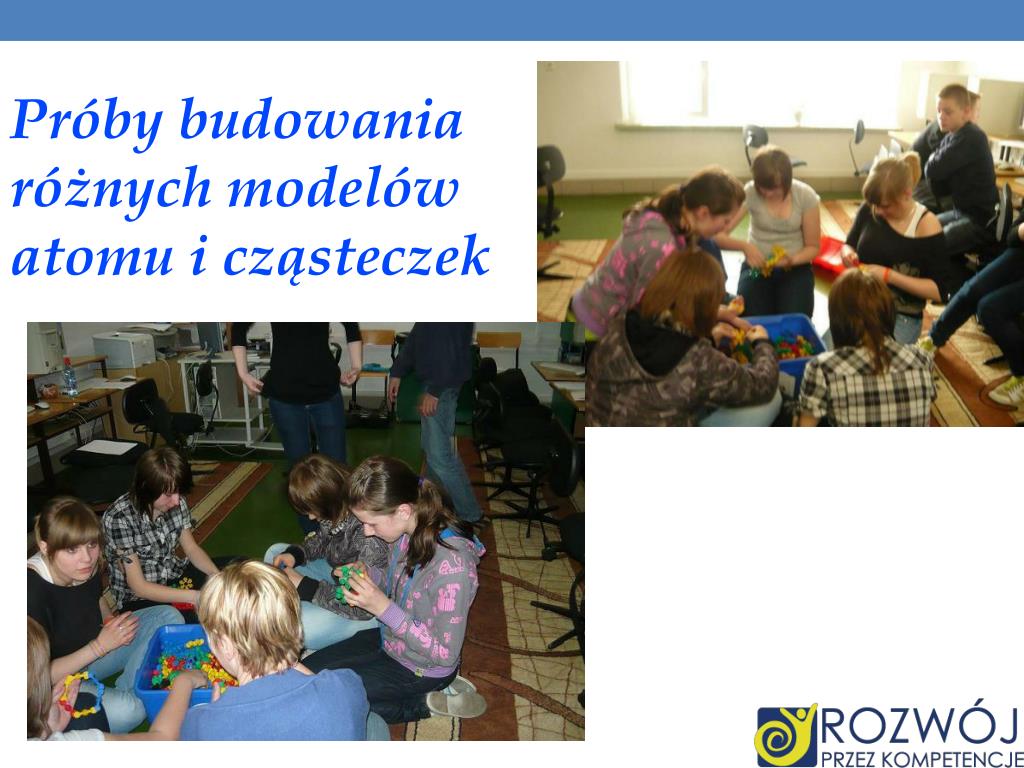 Próby budowania różnych modelów atomu i cząsteczek

ROZWÓJ
PRZEZ KOMPETENCJE